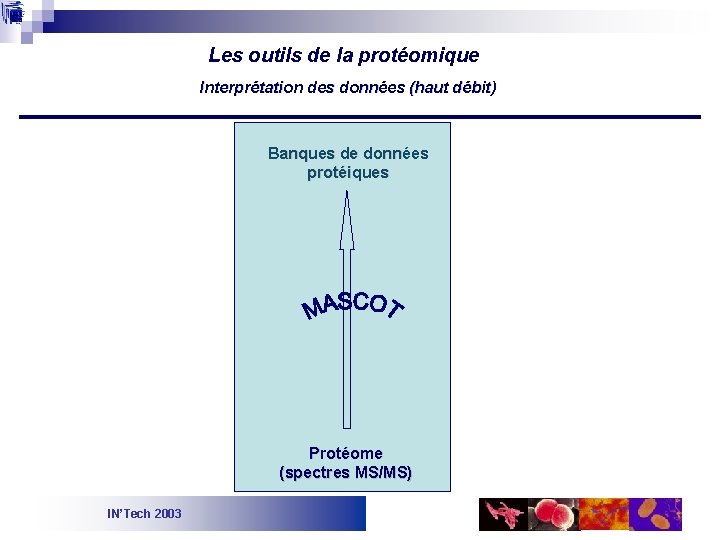 Les outils de la protéomique

Interprétation des données (haut débit)

Banques de données protéiques

MASCOT

Protéome
(spectres MS/MS)

IN'Tech 2003